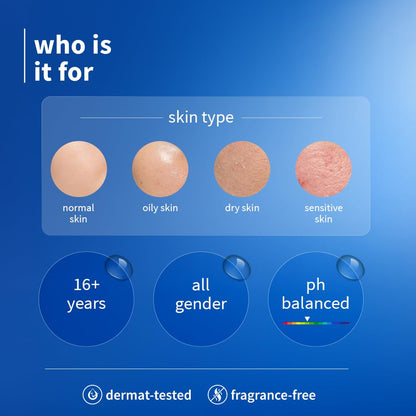 who is it for

skin type

normal skin

oily skin

dry skin

sensitive skin

16+ years

all gender

ph balanced

dermat-tested

fragrance-free